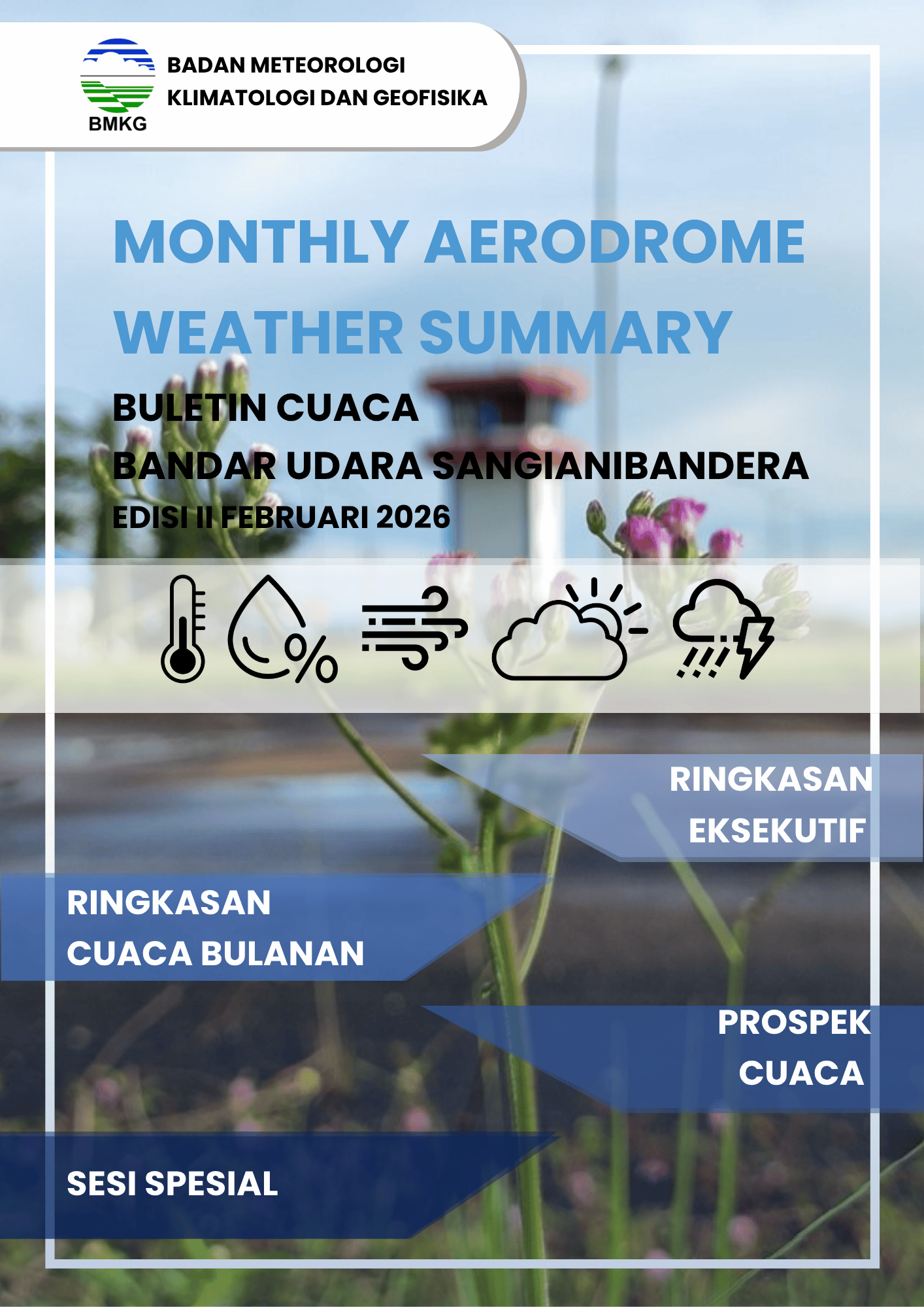 BMKG

BADAN METEOROLOGI
KLIMATOLOGI DAN GEOFISIKA

MONTHLY AERODROME WEATHER SUMMARY

BULETIN CUACA
BANDAR UDARA SANGIANIBANDERA
EDISI II FEBRUARI 2026

RINGKASAN EKSEKUTIF

RINGKASAN CUACA BULANAN

PROSPEK CUACA

SESI SPESIAL